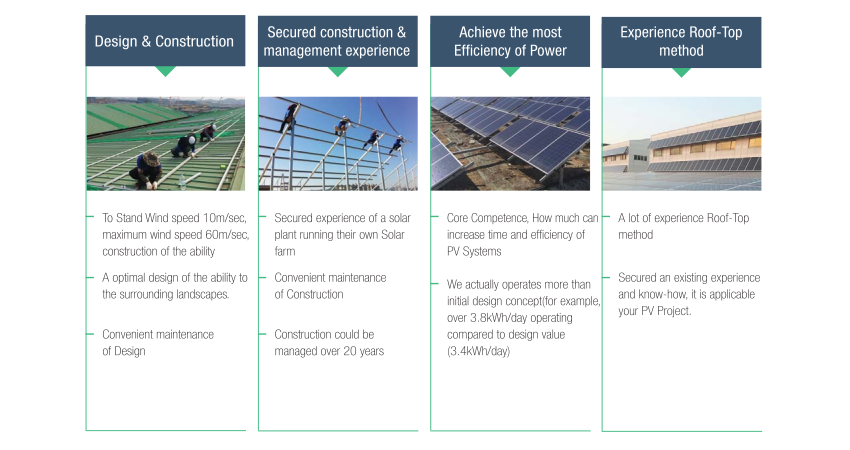 Design & Construction

To Stand Wind speed 10m/sec, maximum wind speed 60m/sec, construction of the ability

A optimal design of the ability to the surrounding landscapes.

Convenient maintenance of Design

Secured construction & management experience

Secured experience of a solar plant running their own Solar farm

Convenient maintenance of Construction

Construction could be managed over 20 years

Achieve the most Efficiency of Power

Core Competence, How much can increase time and efficiency of PV Systems

We actually operates more than initial design concept(for example, over 3.8kWh/day operating compared to design value (3.4kWh/day)

Experience Roof-Top method

A lot of experience Roof-Top method

Secured an existing experience and know-how, it is applicable your PV Project.